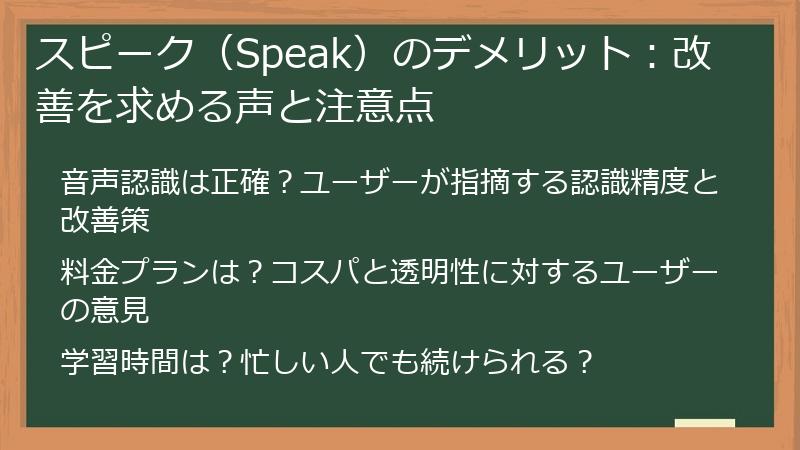 スピーク（Speak）のデメリット：改善を求める声と注意点

音声認識は正確？ユーザーが指摘する認識精度と改善策

料金プランは？コスパと透明性に対するユーザーの意見

学習時間は？忙しい人でも続けられる？